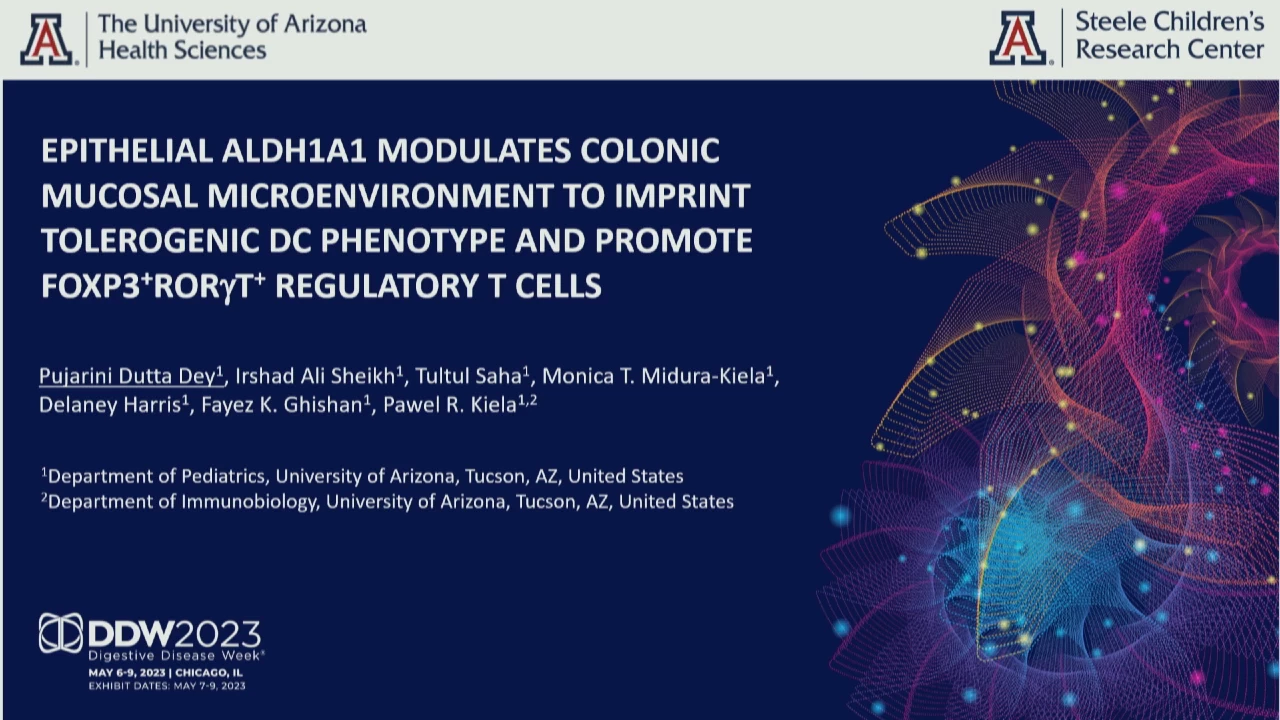 The University of Arizona
Health Sciences

Steele Children's
Research Center

EPITHELIAL ALDH1A1 MODULATES COLONIC MUCOSAL MICROENVIRONMENT TO IMPRINT TOLEROGENIC DC PHENOTYPE AND PROMOTE FOXP3$^+$ROR$\gamma$T$^+$ REGULATORY T CELLS

Pujarini Dutta Dey$^1$, Irshad Ali Sheikh$^1$, Tultul Saha$^1$, Monica T. Midura-Kiela$^1$, Delaney Harris$^1$, Fayez K. Ghishan$^1$, Pawel R. Kiela$^{1,2}$

$^1$Department of Pediatrics, University of Arizona, Tucson, AZ, United States
$^2$Department of Immunobiology, University of Arizona, Tucson, AZ, United States

DDW2023
Digestive Disease Week®
MAY 6-9, 2023 | CHICAGO, IL
EXHIBIT DATES: MAY 7-9, 2023